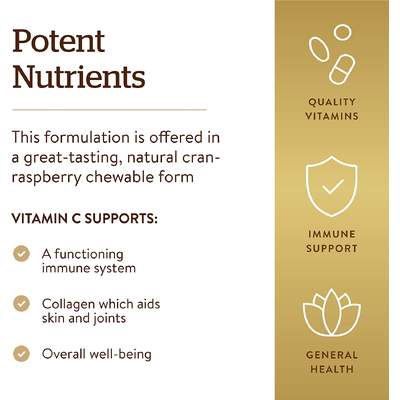 Potent Nutrients

This formulation is offered in a great-tasting, natural cran-raspberry chewable form

VITAMIN C SUPPORTS:

A functioning immune system

Collagen which aids skin and joints

Overall well-being

QUALITY VITAMINS

IMMUNE SUPPORT

GENERAL HEALTH